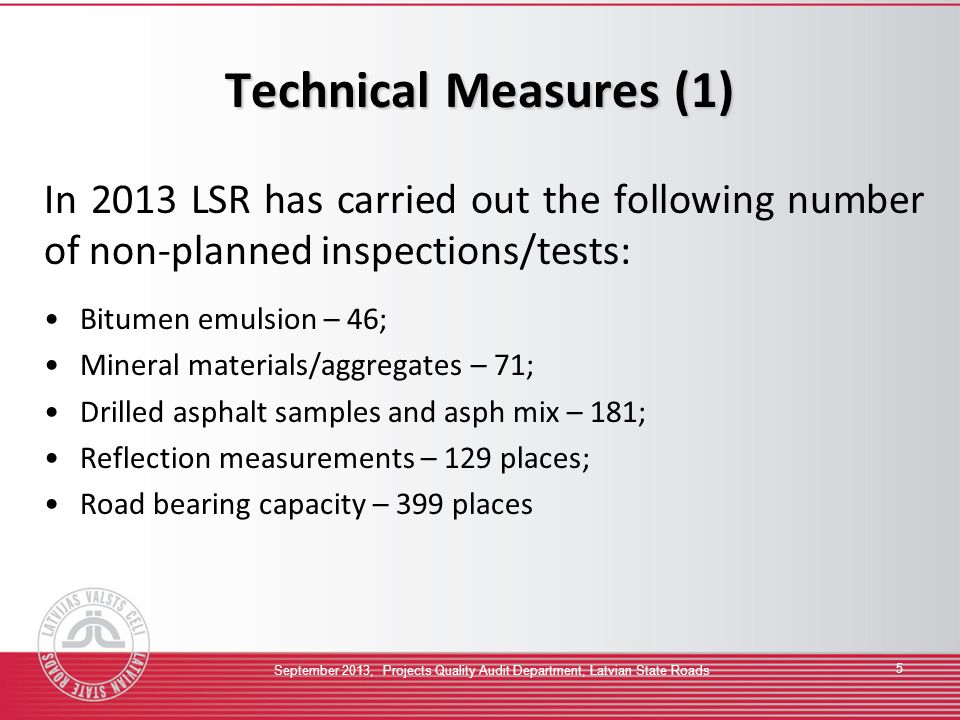 Technical Measures (1)

In 2013 LSR has carried out the following number of non-planned inspections/tests:

• Bitumen emulsion – 46;
• Mineral materials/aggregates – 71;
• Drilled asphalt samples and asph mix – 181;
• Reflection measurements – 129 places;
• Road bearing capacity – 399 places

LATVIJAS VALSTS CEĻI LATVIAN STATE ROADS

September 2013, Projects Quality Audit Department, Latvian State Roads

5